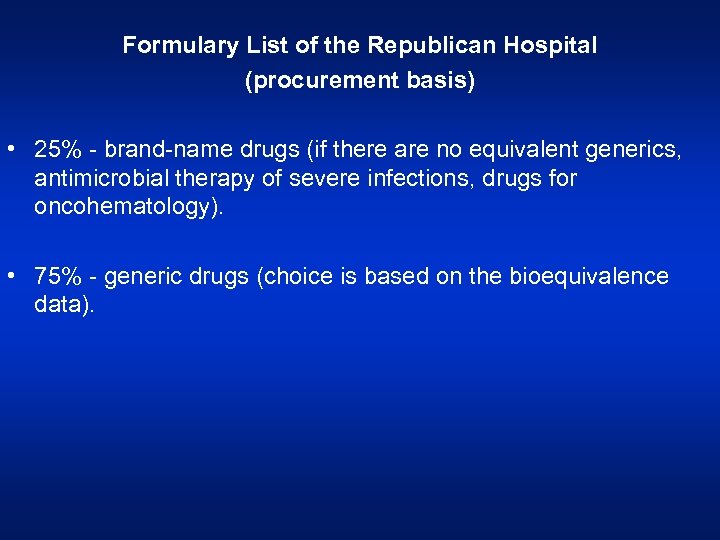 Formulary List of the Republican Hospital
(procurement basis)

• 25% - brand-name drugs (if there are no equivalent generics, antimicrobial therapy of severe infections, drugs for oncohematology).

• 75% - generic drugs (choice is based on the bioequivalence data).